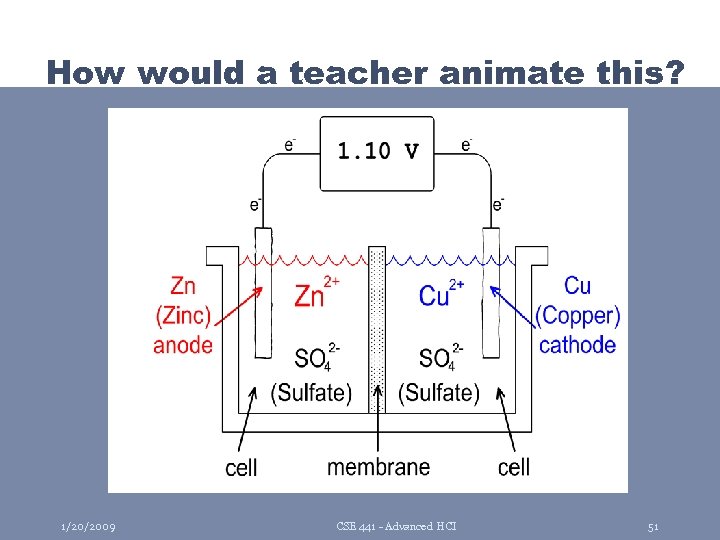 How would a teacher animate this?

$e^-$ 1.10 V $e^-$

$e^-$ $e^-$

Zn (Zinc) anode

$Zn^{2+}$

$Cu^{2+}$

Cu (Copper) cathode

$SO_4^{2-}$ (Sulfate)

$SO_4^{2-}$ (Sulfate)

cell

membrane

cell

1/20/2009

CSE 441 - Advanced HCI

51